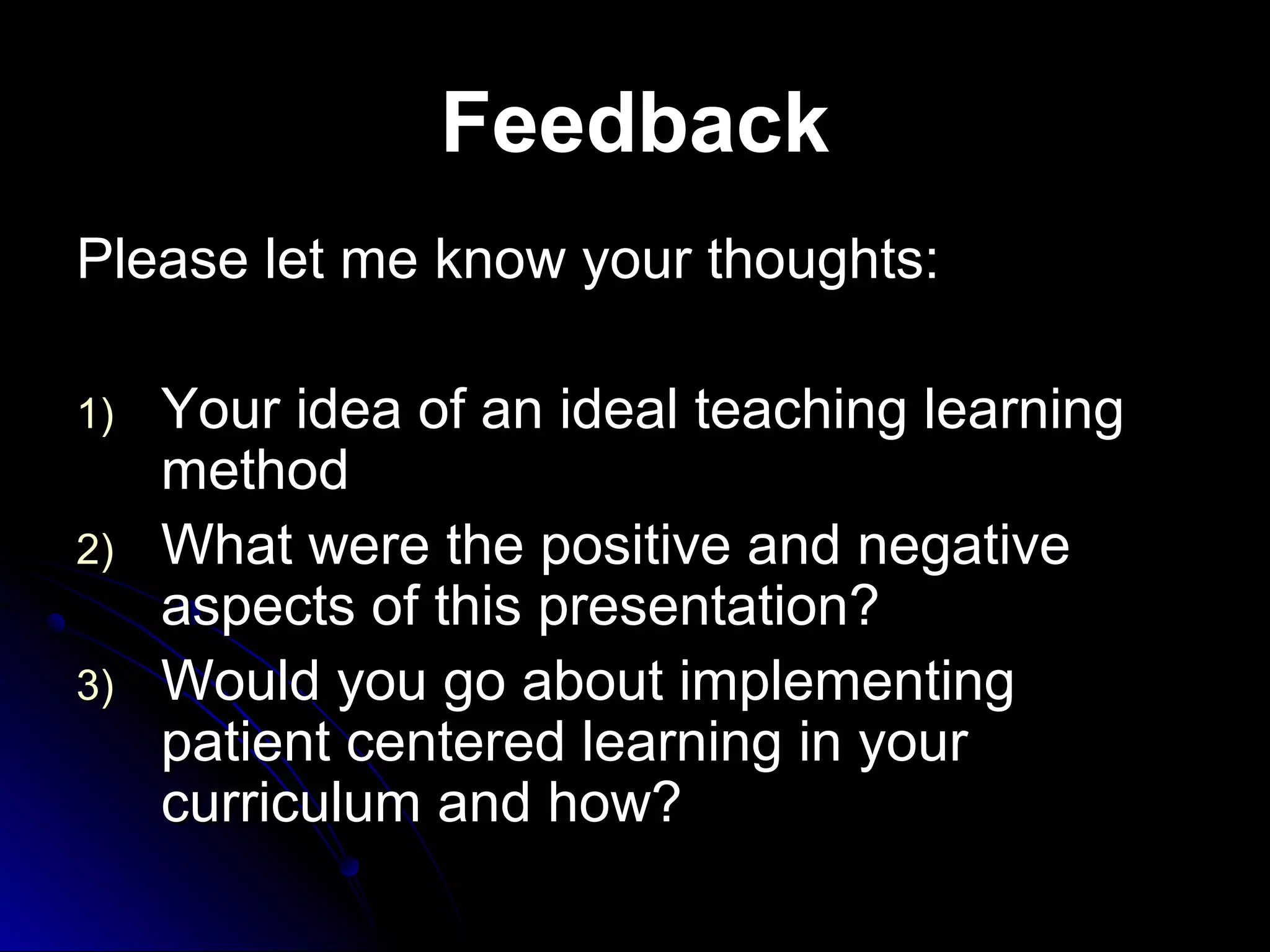 Feedback

Please let me know your thoughts:

1) Your idea of an ideal teaching learning method
2) What were the positive and negative aspects of this presentation?
3) Would you go about implementing patient centered learning in your curriculum and how?